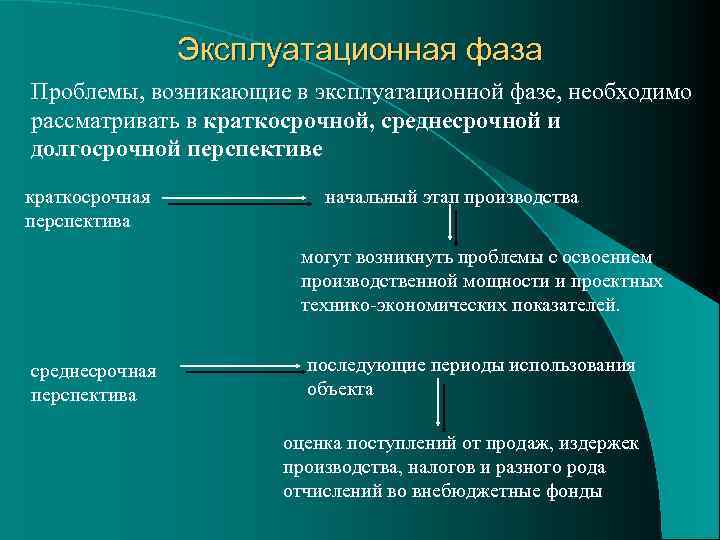 Эксплуатационная фаза

Проблемы, возникающие в эксплуатационной фазе, необходимо рассматривать в краткосрочной, среднесрочной и долгосрочной перспективе

краткосрочная перспектива

начальный этап производства

могут возникнуть проблемы с освоением производственной мощности и проектных технико-экономических показателей.

среднесрочная перспектива

последующие периоды использования объекта

оценка поступлений от продаж, издержек производства, налогов и разного рода отчислений во внебюджетные фонды